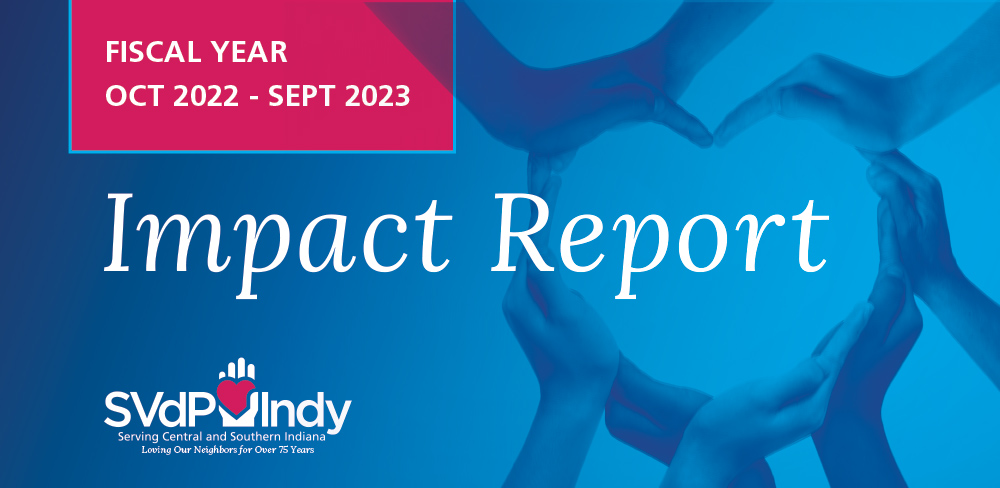 FISCAL YEAR
OCT 2022 - SEPT 2023

Impact Report

SVdP Indy
Serving Central and Southern Indiana
Loving Our Neighbors for Over 75 Years